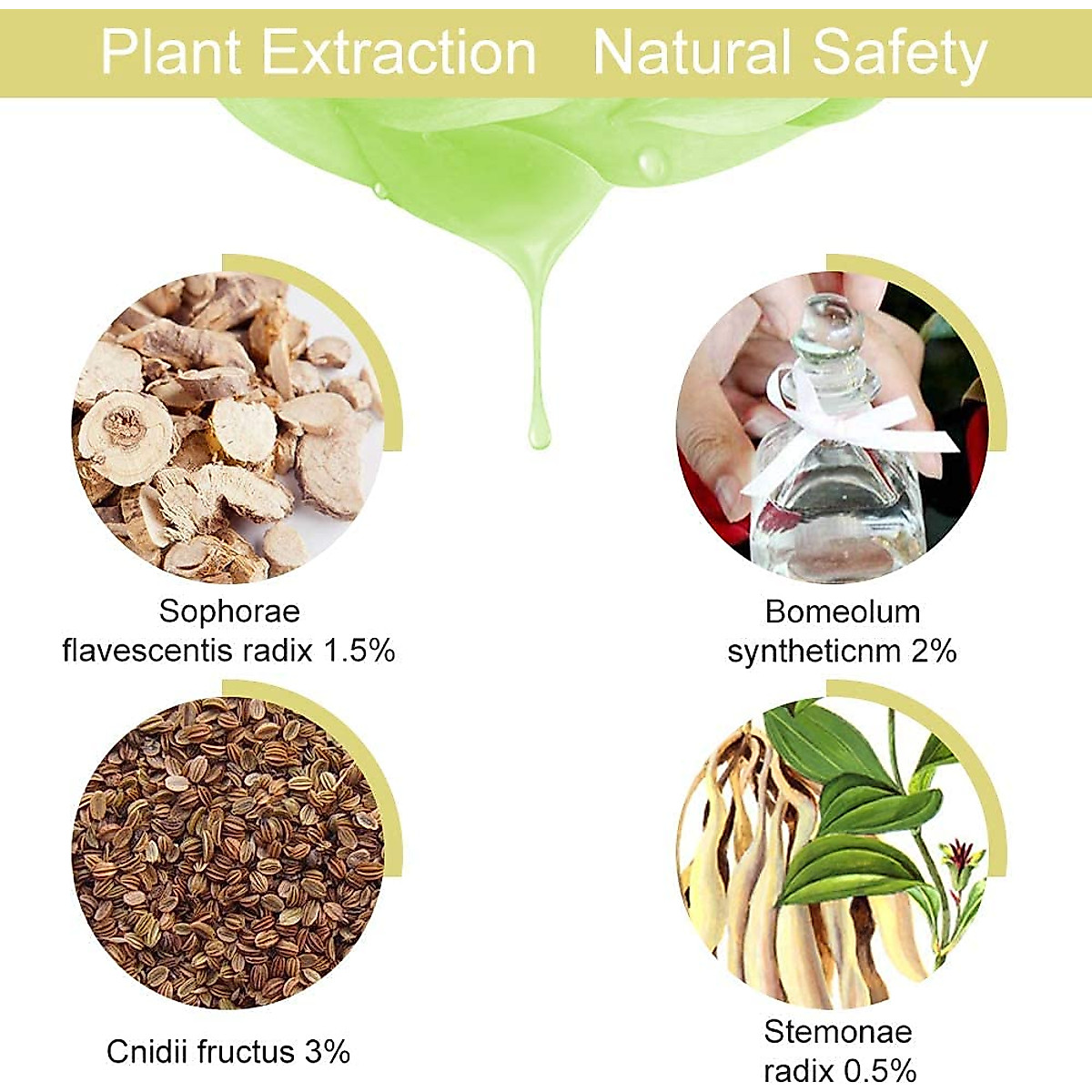 Plant Extraction Natural Safety

Sophorae flavescentis radix 1.5%

Bomeolum syntheticnm 2%

Cnidii fructus 3%

Stemonae radix 0.5%